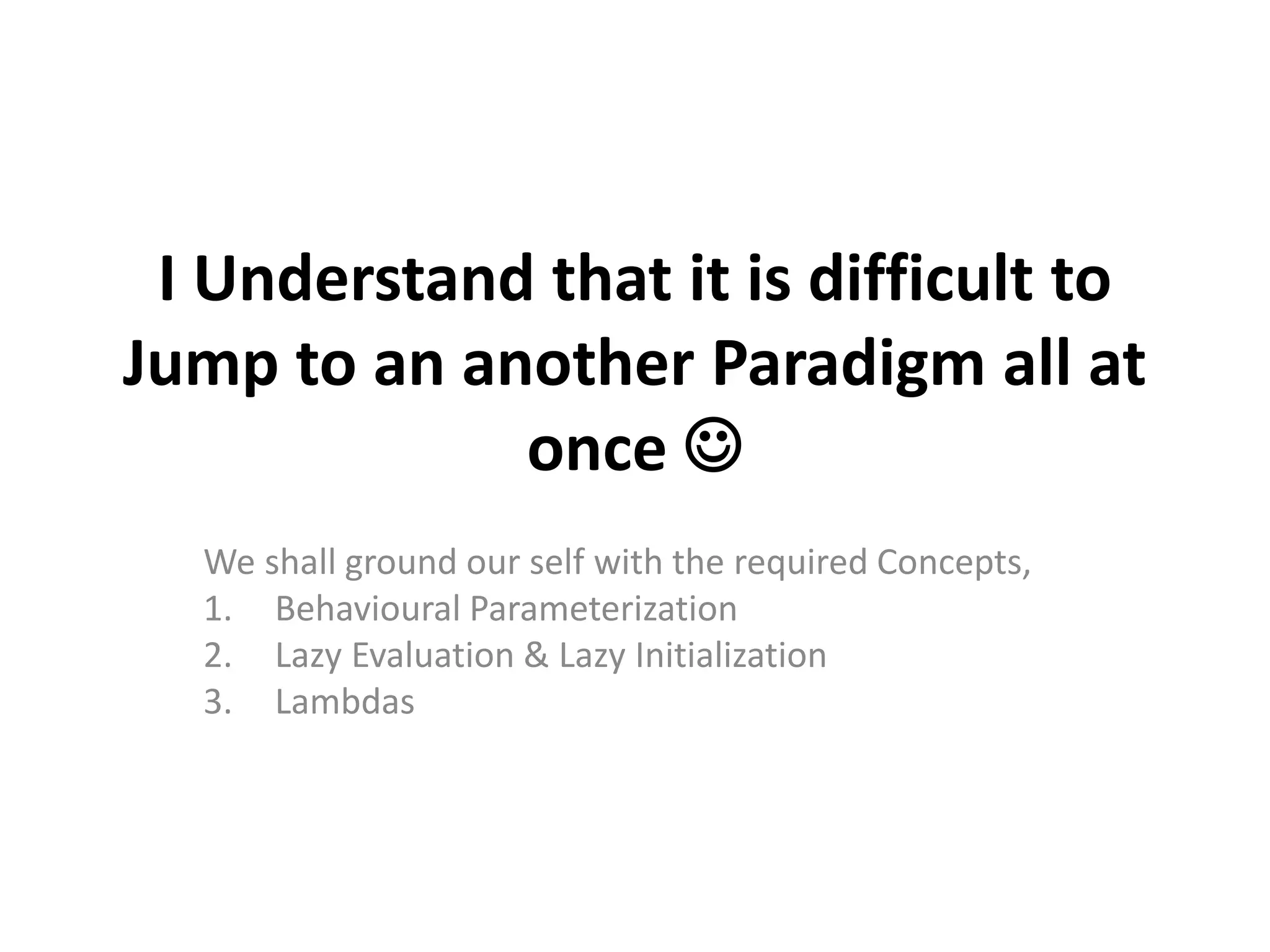 I Understand that it is difficult to Jump to an another Paradigm all at once ☺

We shall ground our self with the required Concepts,
1. Behavioural Parameterization
2. Lazy Evaluation & Lazy Initialization
3. Lambdas